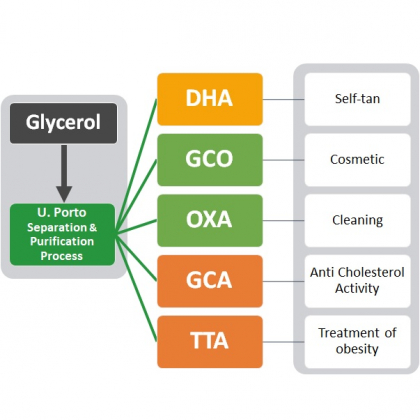 Glycerol

U. Porto Separation & Purification Process

DHA

GCO

OXA

GCA

TTA

Self-tan

Cosmetic

Cleaning

Anti Cholesterol Activity

Treatment of obesity